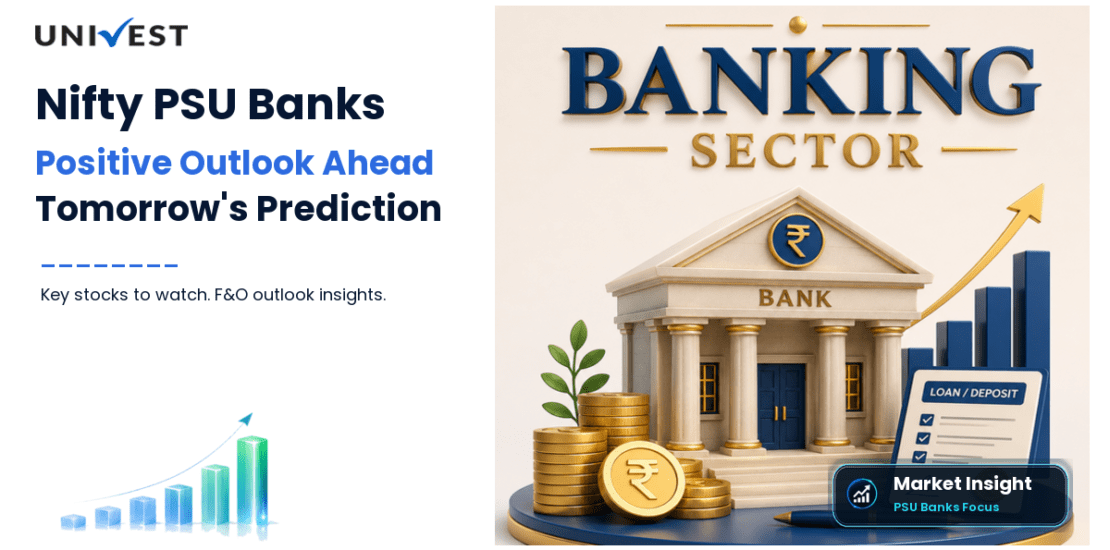 UNIVEST

Nifty PSU Banks
Positive Outlook Ahead
Tomorrow's Prediction

Key stocks to watch. F&O outlook insights.

BANKING
SECTOR

₹
BANK

LOAN / DEPOSIT

₹

Market Insight
PSU Banks Focus